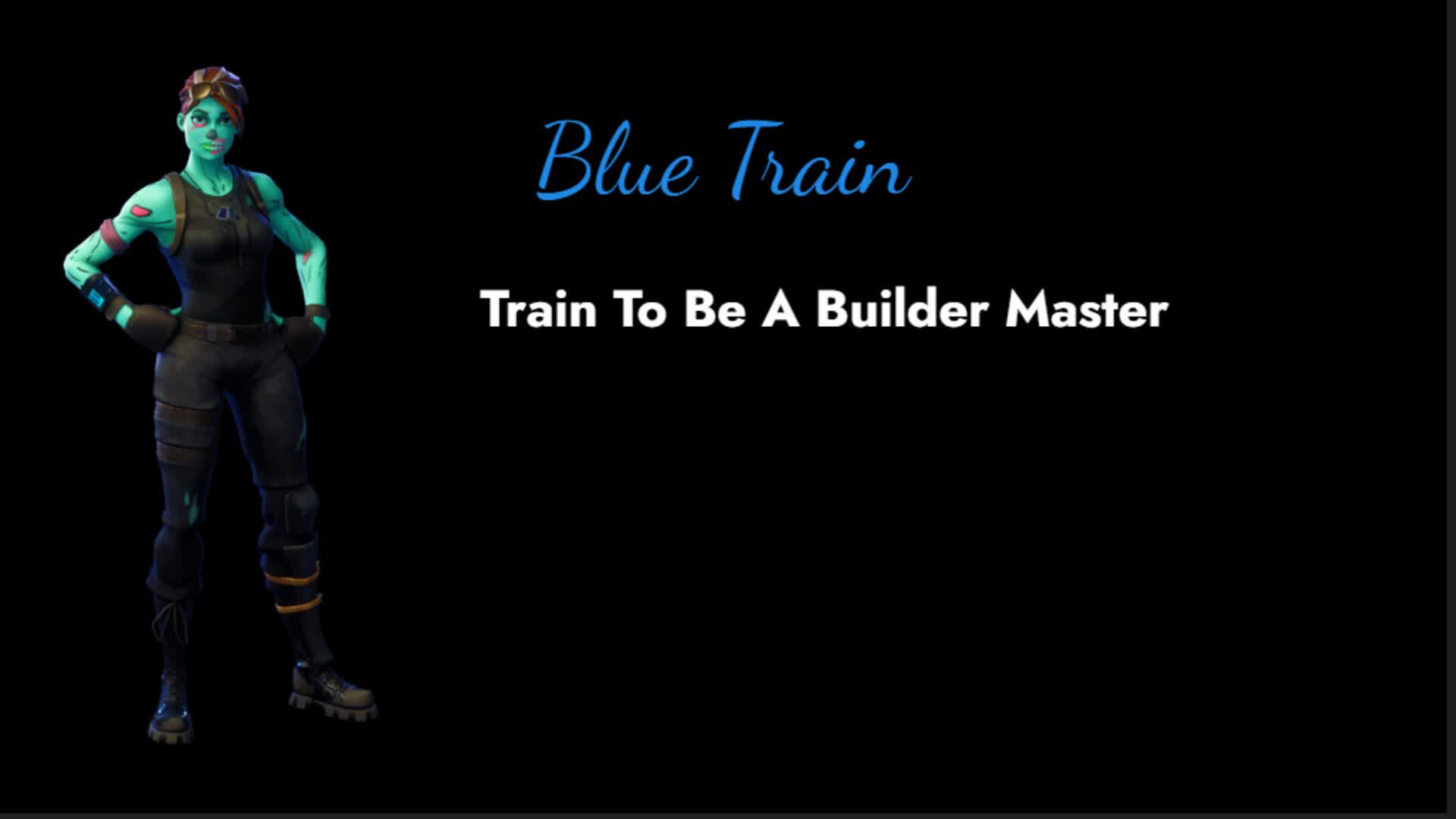 Blue Train

Train To Be A Builder Master